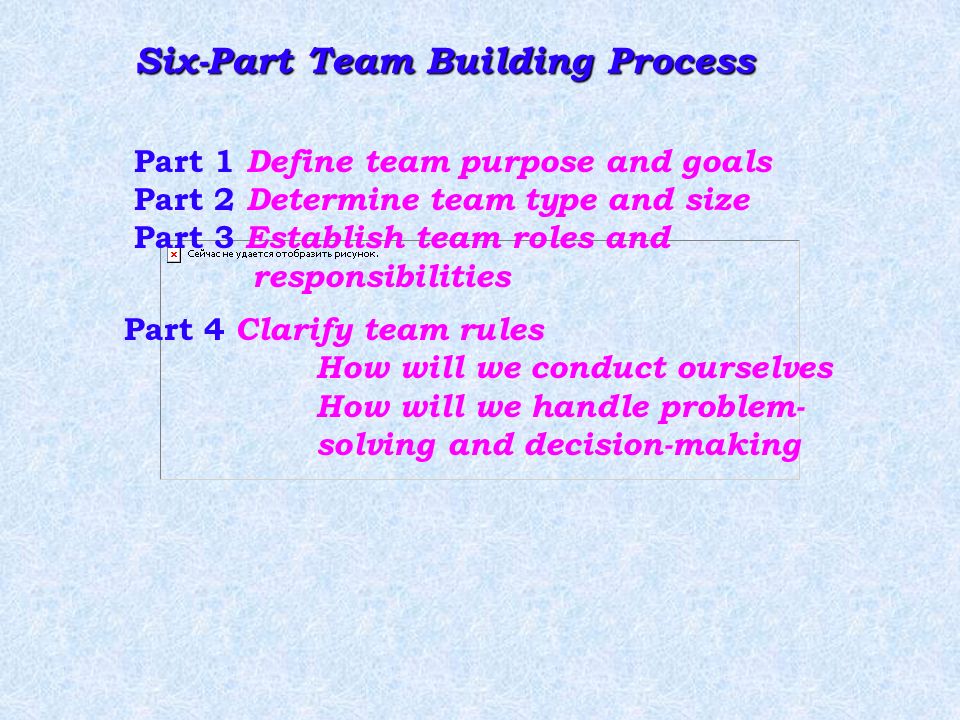 Six-Part Team Building Process

Part 1 Define team purpose and goals
Part 2 Determine team type and size
Part 3 Establish team roles and responsibilities

Сейчас не удается отобразить рисунок.

Part 4 Clarify team rules
How will we conduct ourselves
How will we handle problem-solving and decision-making